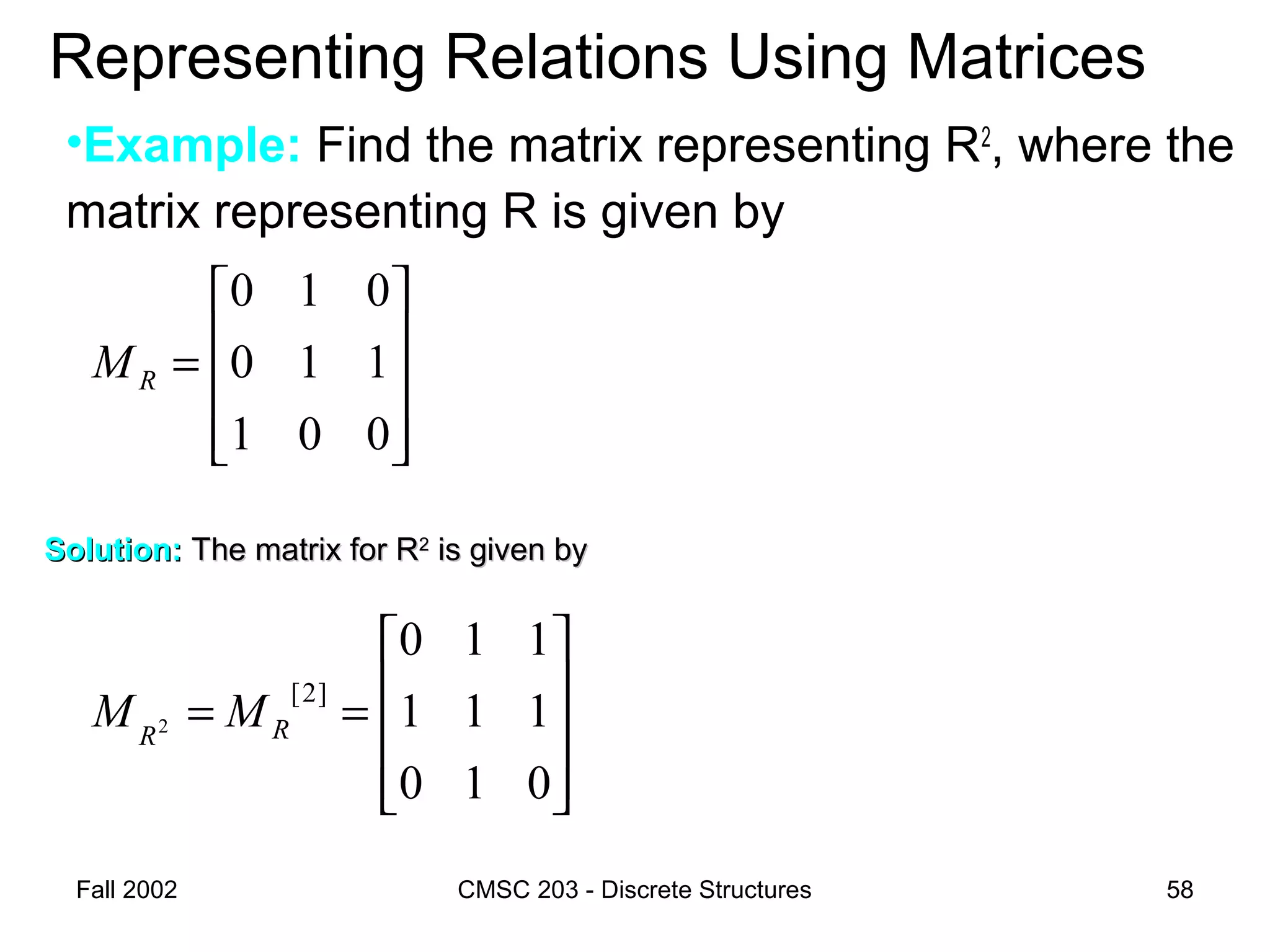 Representing Relations Using Matrices

•Example: Find the matrix representing $R^2$, where the matrix representing R is given by

$M_R = \begin{bmatrix} 0 & 1 & 0 \\ 0 & 1 & 1 \\ 1 & 0 & 0 \end{bmatrix}$

Solution: The matrix for $R^2$ is given by

$M_{R^2} = M_R^{[2]} = \begin{bmatrix} 0 & 1 & 1 \\ 1 & 1 & 1 \\ 0 & 1 & 0 \end{bmatrix}$

Fall 2002

CMSC 203 - Discrete Structures

58